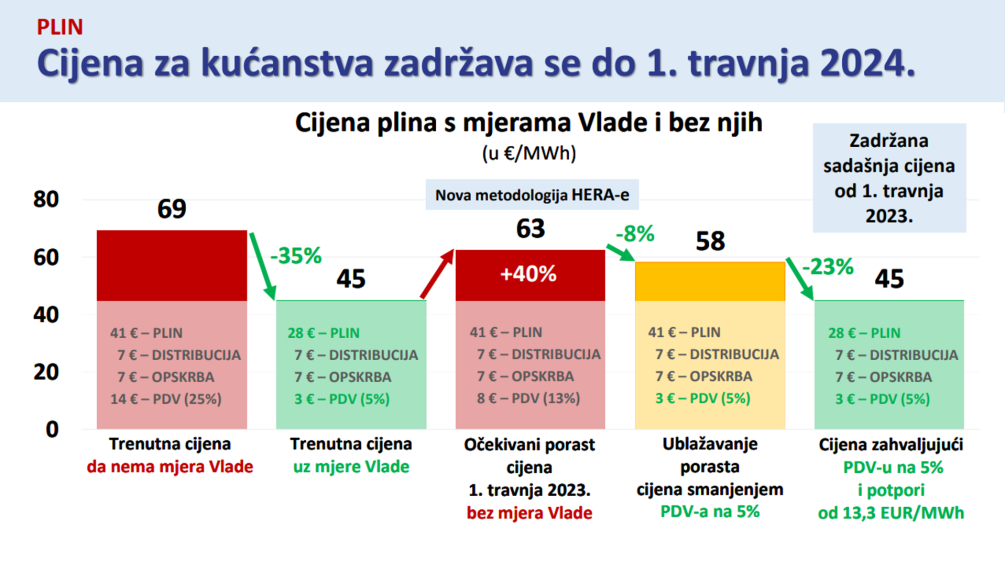 PLIN
Cijena za kućanstva zadržava se do 1. travnja 2024.

Cijena plina s mjerama Vlade i bez njih
(u €/MWh)

Zadržana sadašnja cijena od 1. travnja 2023.

Nova metodologija HERA-e

80
60
40
20
0

69
-35%
45
63
+40%
-8%
58
-23%
45

41 € – PLIN
7 € – DISTRIBUCIJA
7 € – OPSKRBA
14 € – PDV (25%)

28 € – PLIN
7 € – DISTRIBUCIJA
7 € – OPSKRBA
3 € – PDV (5%)

41 € – PLIN
7 € – DISTRIBUCIJA
7 € – OPSKRBA
8 € – PDV (13%)

41 € – PLIN
7 € – DISTRIBUCIJA
7 € – OPSKRBA
3 € – PDV (5%)

28 € – PLIN
7 € – DISTRIBUCIJA
7 € – OPSKRBA
3 € – PDV (5%)

Trenutna cijena da nema mjera Vlade

Trenutna cijena uz mjere Vlade

Očekivani porast cijena 1. travnja 2023. bez mjera Vlade

Ublažavanje porasta cijena smanjenjem PDV-a na 5%

Cijena zahvaljujući PDV-u na 5% i potpori od 13,3 EUR/MWh